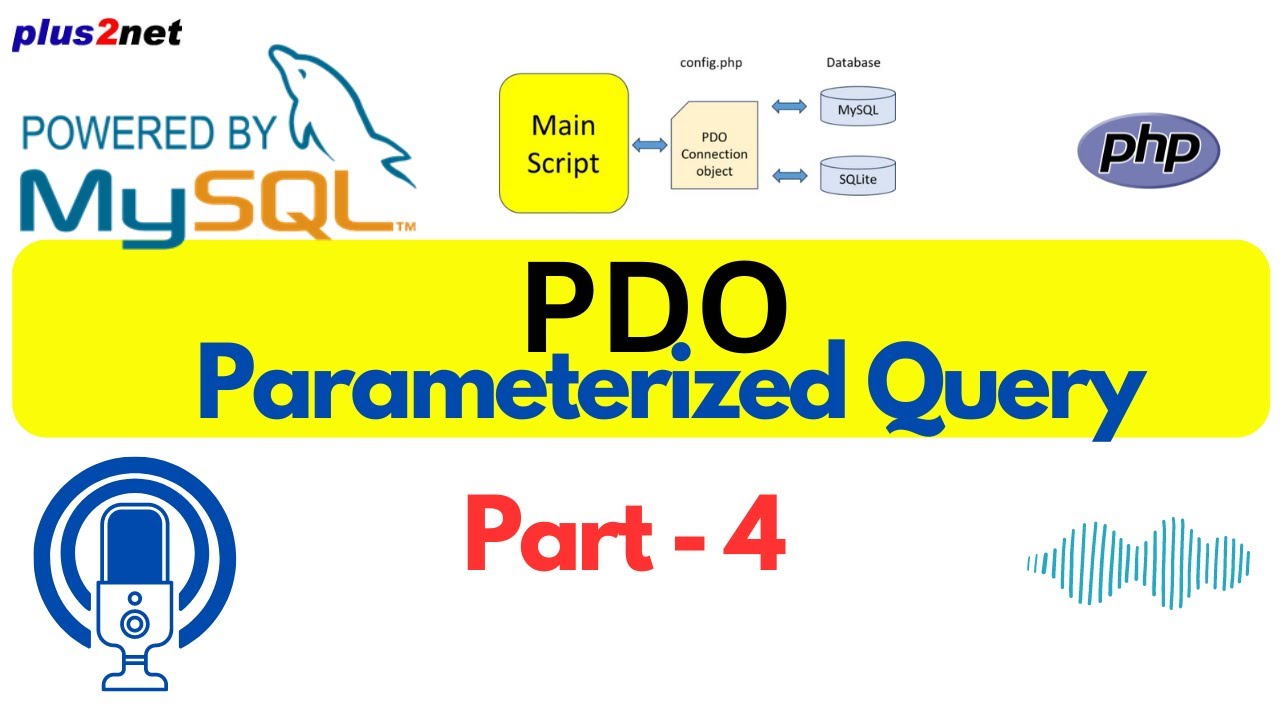 plus2net

POWERED BY
MySQL™

Main Script

config.php

PDO Connection object

Database

MySQL

SQLite

php

PDO
Parameterized Query

Part - 4